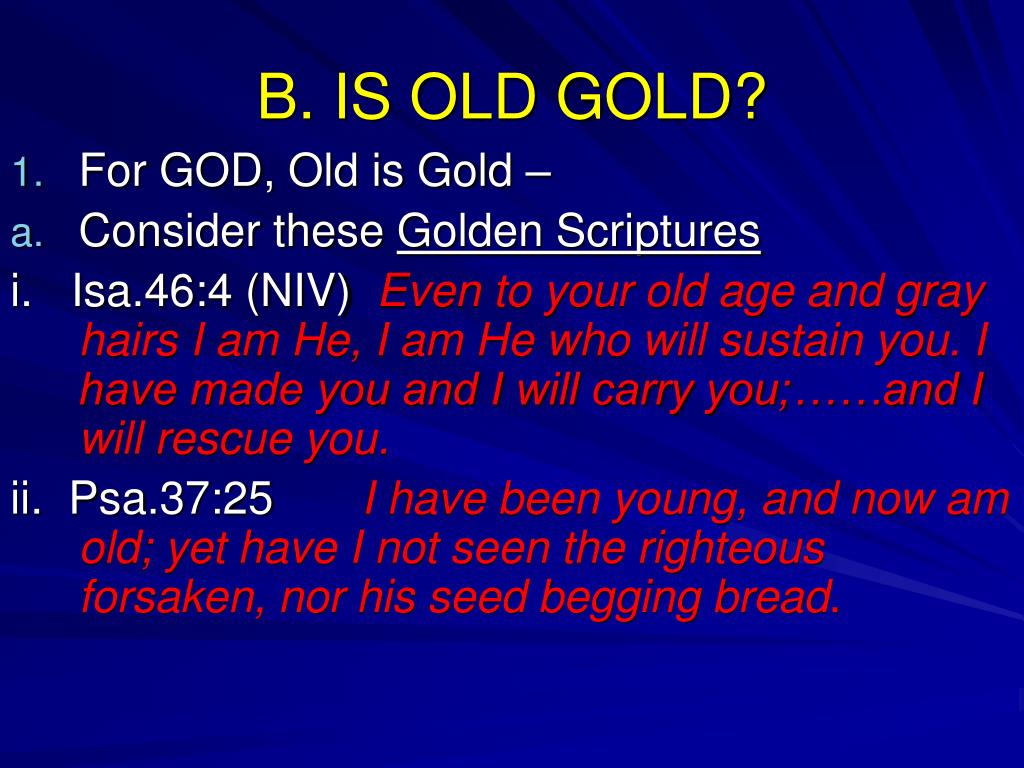 B. IS OLD GOLD?

1. For GOD, Old is Gold –

a. Consider these Golden Scriptures

i. Isa.46:4 (NIV) Even to your old age and gray hairs I am He, I am He who will sustain you. I have made you and I will carry you;……and I will rescue you.

ii. Psa.37:25 I have been young, and now am old; yet have I not seen the righteous forsaken, nor his seed begging bread.